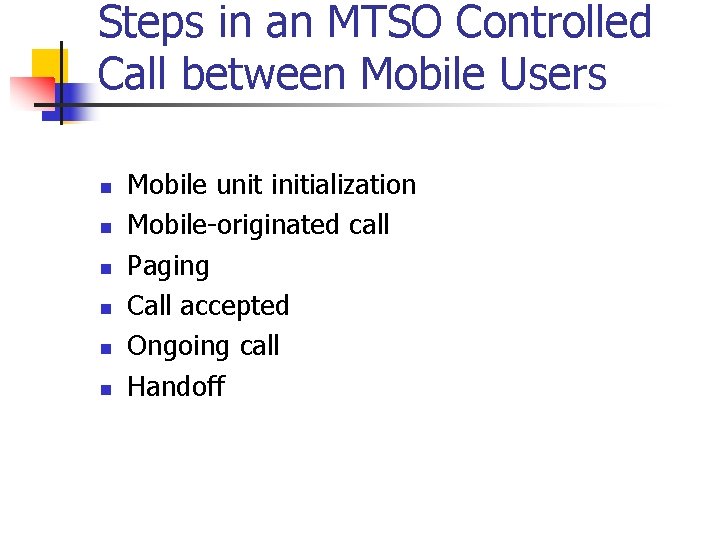 Steps in an MTSO Controlled Call between Mobile Users

- Mobile unit initialization
- Mobile-originated call
- Paging
- Call accepted
- Ongoing call
- Handoff